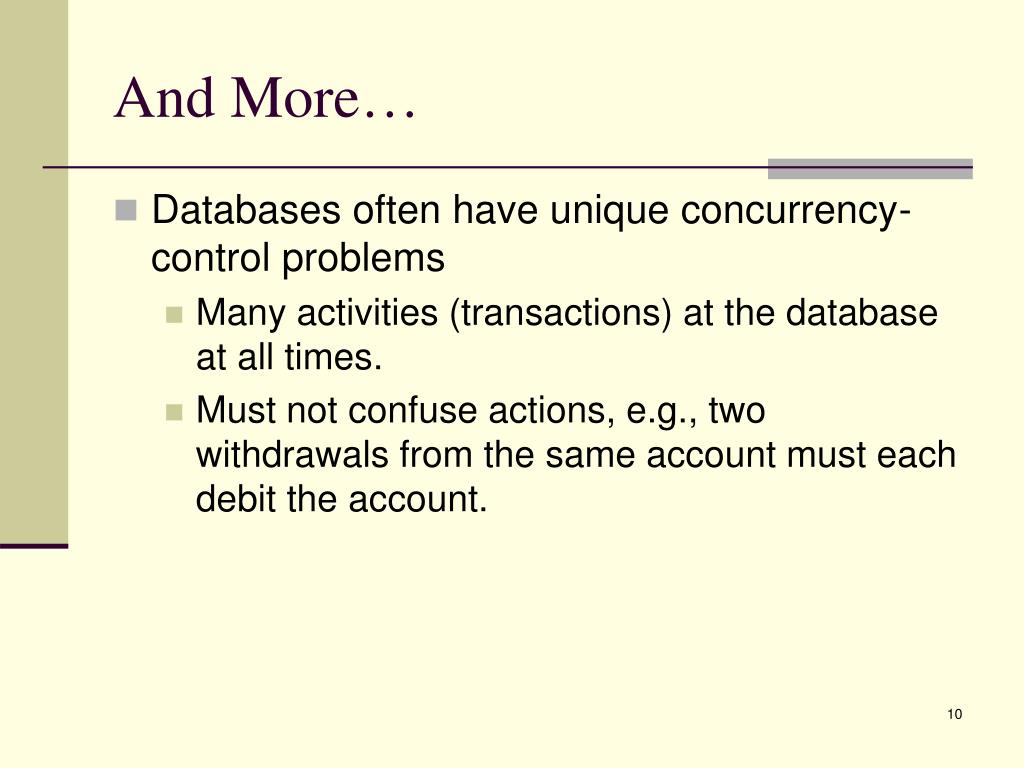 And More…

Databases often have unique concurrency-control problems

Many activities (transactions) at the database at all times.

Must not confuse actions, e.g., two withdrawals from the same account must each debit the account.

10